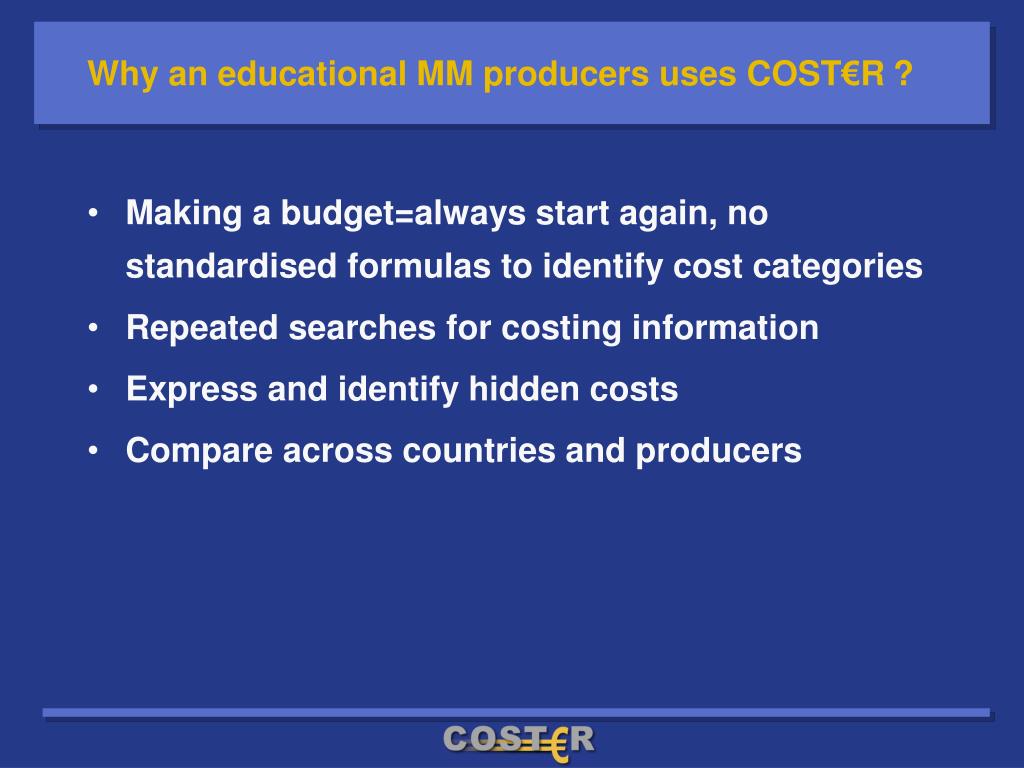 Why an educational MM producers uses COST€R ?

• Making a budget=always start again, no standardised formulas to identify cost categories
• Repeated searches for costing information
• Express and identify hidden costs
• Compare across countries and producers

COST€R